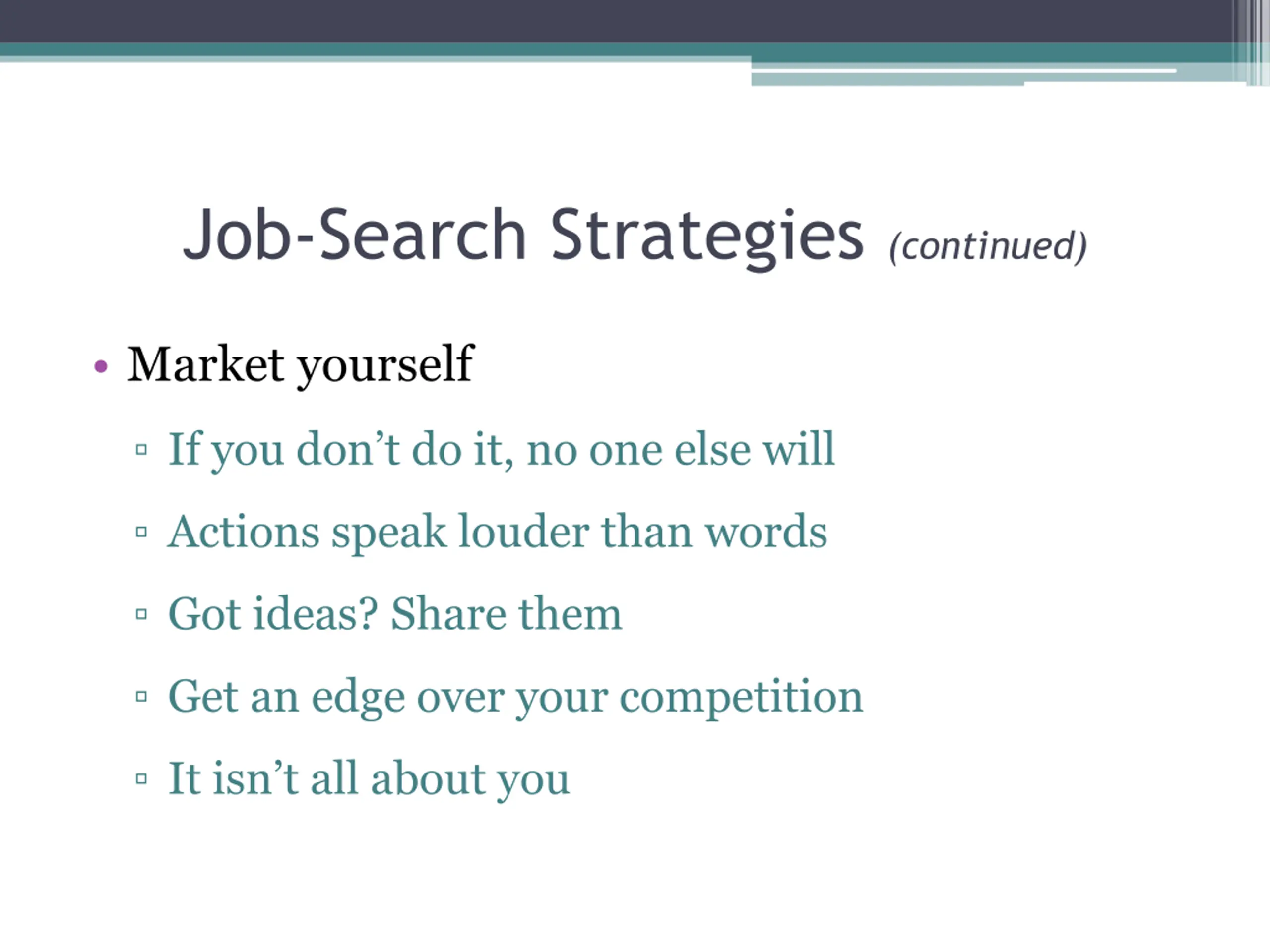 Job-Search Strategies (continued)

• Market yourself
▫ If you don’t do it, no one else will
▫ Actions speak louder than words
▫ Got ideas? Share them
▫ Get an edge over your competition
▫ It isn’t all about you